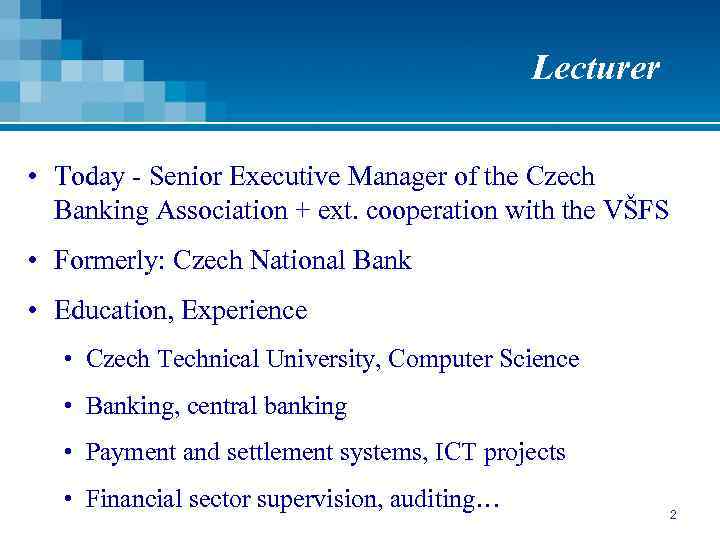 Lecturer

• Today - Senior Executive Manager of the Czech Banking Association + ext. cooperation with the VŠFS

• Formerly: Czech National Bank

• Education, Experience

• Czech Technical University, Computer Science

• Banking, central banking

• Payment and settlement systems, ICT projects

• Financial sector supervision, auditing…

2